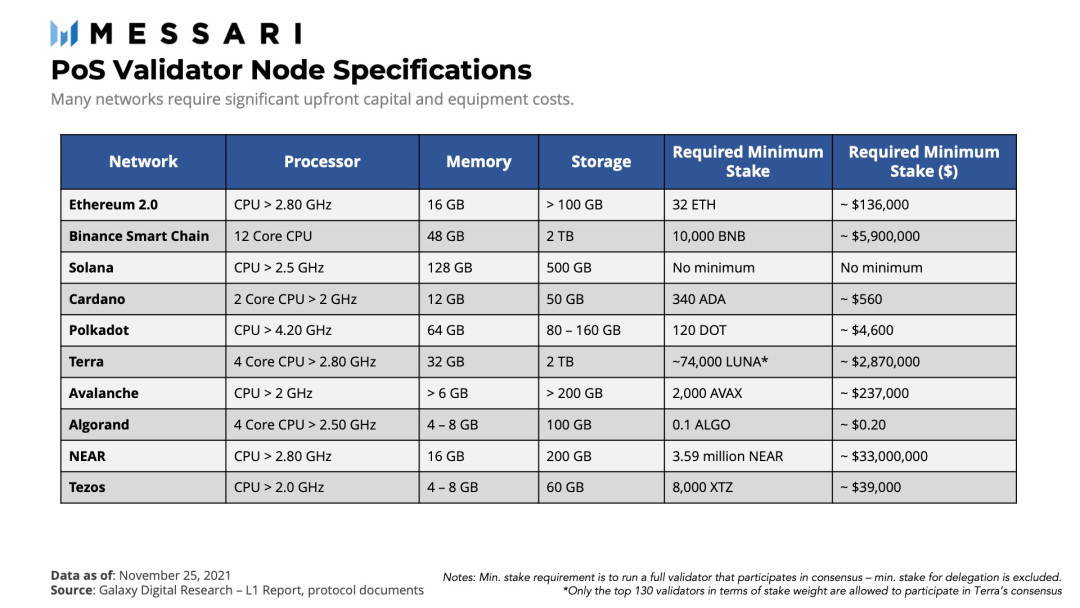 MESSARI

PoS Validator Node Specifications

Many networks require significant upfront capital and equipment costs.

| Network | Processor | Memory | Storage | Required Minimum Stake | Required Minimum Stake ($) |
|---|---|---|---|---|---|
| Ethereum 2.0 | CPU > 2.80 GHz | 16 GB | > 100 GB | 32 ETH | ~ $136,000 |
| Binance Smart Chain | 12 Core CPU | 48 GB | 2 TB | 10,000 BNB | ~ $5,900,000 |
| Solana | CPU > 2.5 GHz | 128 GB | 500 GB | No minimum | No minimum |
| Cardano | 2 Core CPU > 2 GHz | 12 GB | 50 GB | 340 ADA | ~ $560 |
| Polkadot | CPU > 4.20 GHz | 64 GB | 80 – 160 GB | 120 DOT | ~ $4,600 |
| Terra | 4 Core CPU > 2.80 GHz | 32 GB | 2 TB | ~74,000 LUNA* | ~ $2,870,000 |
| Avalanche | CPU > 2 GHz | > 6 GB | > 200 GB | 2,000 AVAX | ~ $237,000 |
| Algorand | 4 Core CPU > 2.50 GHz | 4 – 8 GB | 100 GB | 0.1 ALGO | ~ $0.20 |
| NEAR | CPU > 2.80 GHz | 16 GB | 200 GB | 3.59 million NEAR | ~ $33,000,000 |
| Tezos | CPU > 2.0 GHz | 4 – 8 GB | 60 GB | 8,000 XTZ | ~ $39,000 |

Data as of: November 25, 2021
Source: Galaxy Digital Research – L1 Report, protocol documents

Notes: Min. stake requirement is to run a full validator that participates in consensus – min. stake for delegation is excluded.
*Only the top 130 validators in terms of stake weight are allowed to participate in Terra's consensus